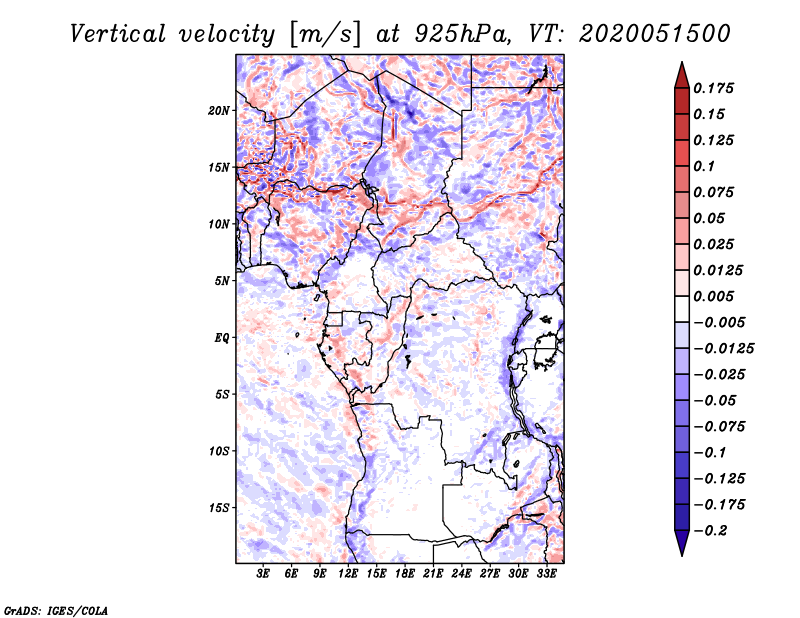 Vertical velocity [m/s] at 925hPa, VT: 2020051500

20N
15N
10N
5N
EQ
5S
10S
15S

3E 6E 9E 12E 15E 18E 21E 24E 27E 30E 33E

0.175
0.15
0.125
0.1
0.075
0.05
0.025
0.0125
0.005
−0.005
−0.0125
−0.025
−0.05
−0.075
−0.1
−0.125
−0.175
−0.2

GrADS: IGES/COLA